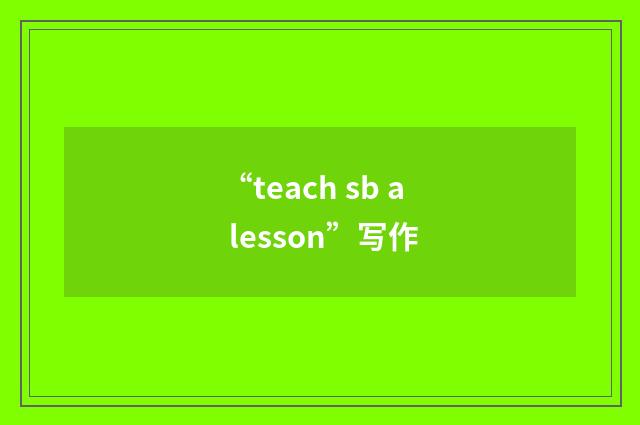 “teach sb a lesson”写作